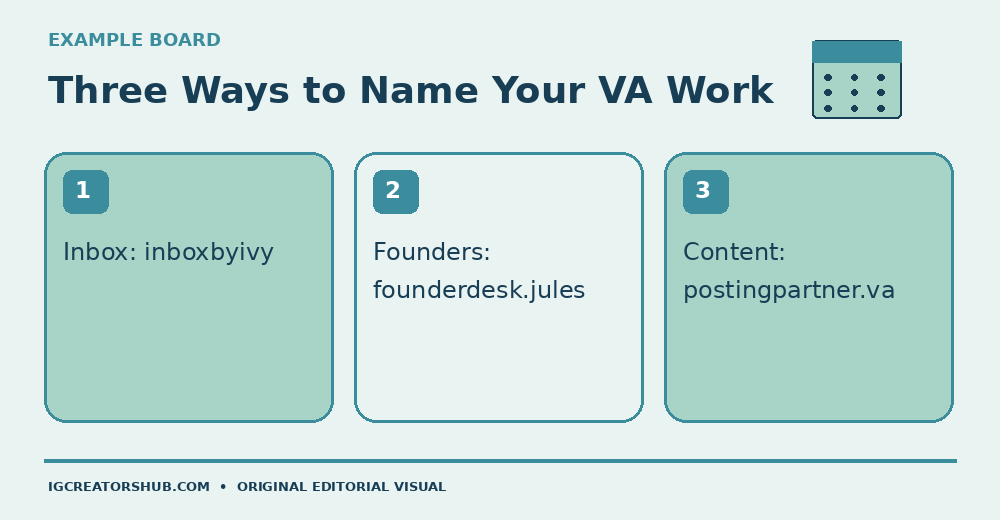 EXAMPLE BOARD

Three Ways to Name Your VA Work

1

Inbox: inboxbyivy

2

Founders: founderdesk.jules

3

Content: postingpartner.va

IGCREATORSHUB.COM • ORIGINAL EDITORIAL VISUAL